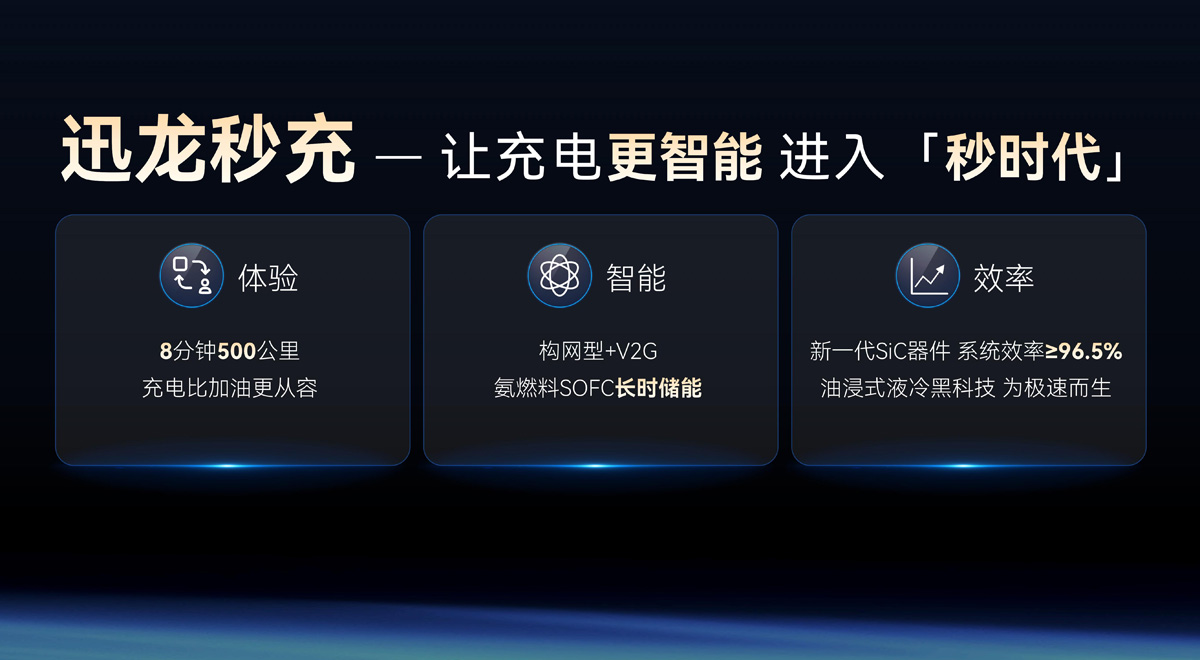 迅龙秒充 — 让充电更智能 进入「秒时代」

体验

8分钟500公里
充电比加油更从容

智能

构网型+V2G
氨燃料SOFC长时储能

效率

新一代SiC器件 系统效率≥96.5%
油浸式液冷黑科技 为极速而生